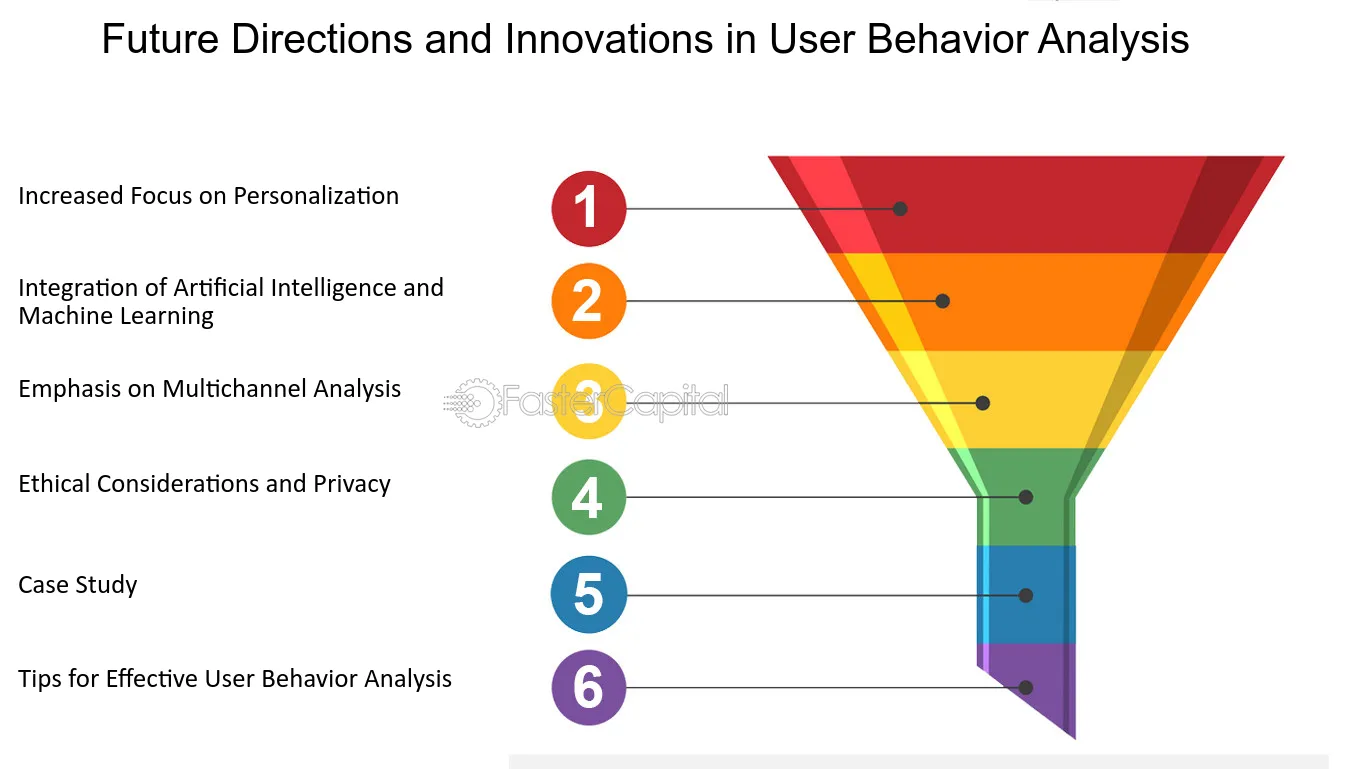 Future Directions and Innovations in User Behavior Analysis

Increased Focus on Personalization

1

Integration of Artificial Intelligence and Machine Learning

2

Emphasis on Multichannel Analysis

3

FasterCapital

Ethical Considerations and Privacy

4

Case Study

5

Tips for Effective User Behavior Analysis

6